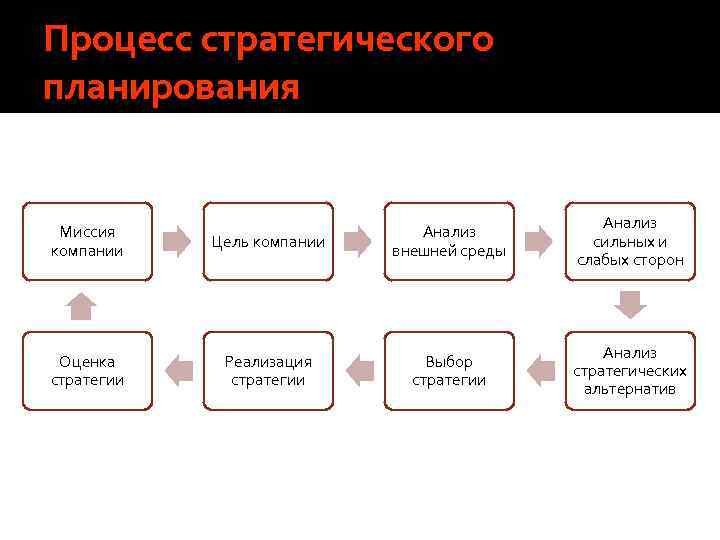 Процесс стратегического планирования

Миссия компании

Цель компании

Анализ внешней среды

Анализ сильных и слабых сторон

Анализ стратегических альтернатив

Выбор стратегии

Реализация стратегии

Оценка стратегии